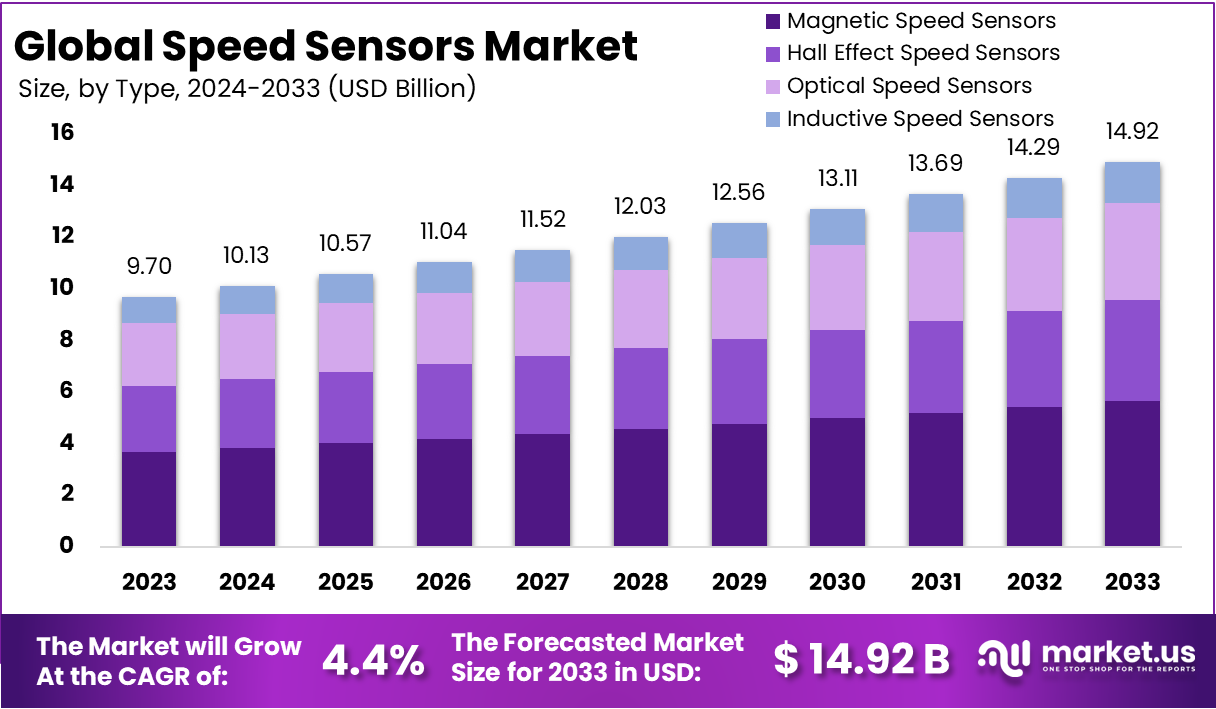 Global Speed Sensors Market

Size, by Type, 2024-2033 (USD Billion)

Magnetic Speed Sensors
Hall Effect Speed Sensors
Optical Speed Sensors
Inductive Speed Sensors

16
14
12
10
8
6
4
2
0

9.70
10.13
10.57
11.04
11.52
12.03
12.56
13.11
13.69
14.29
14.92

2023
2024
2025
2026
2027
2028
2029
2030
2031
2032
2033

The Market will Grow At the CAGR of: 4.4%

The Forecasted Market Size for 2033 in USD: $ 14.92 B

market.us
ONE STOP SHOP FOR THE REPORTS